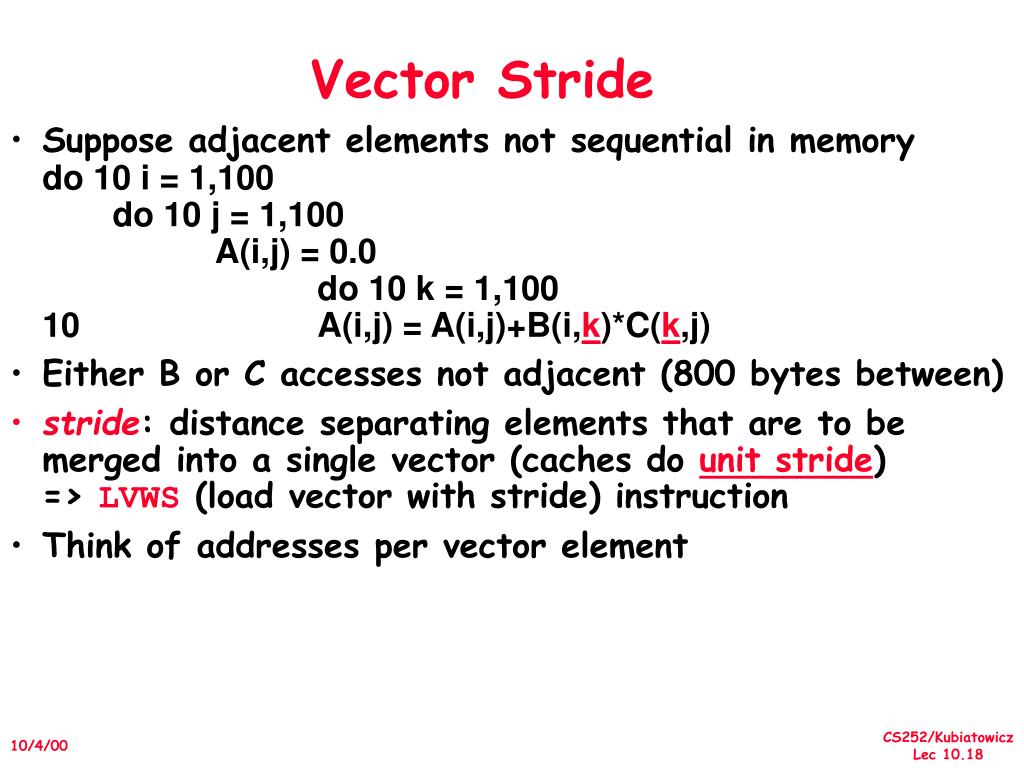 Vector Stride

• Suppose adjacent elements not sequential in memory
do 10 i = 1,100
do 10 j = 1,100
A(i,j) = 0.0
do 10 k = 1,100
10 A(i,j) = A(i,j)+B(i,k)*C(k,j)

• Either B or C accesses not adjacent (800 bytes between)

• stride: distance separating elements that are to be merged into a single vector (caches do unit stride)
=> LVWS (load vector with stride) instruction

• Think of addresses per vector element

10/4/00

CS252/Kubiatowicz
Lec 10.18